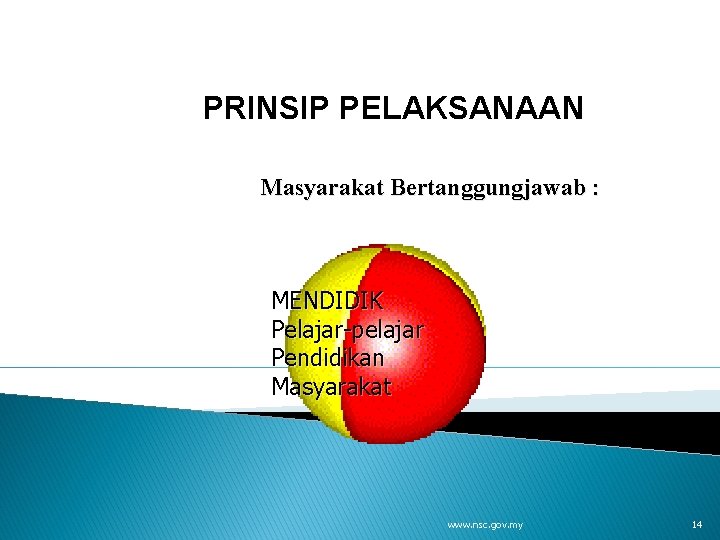 PRINSIP PELAKSANAAN

Masyarakat Bertanggungjawab :

MENDIDIK
Pelajar-pelajar
Pendidikan
Masyarakat

www.nsc.gov.my

14